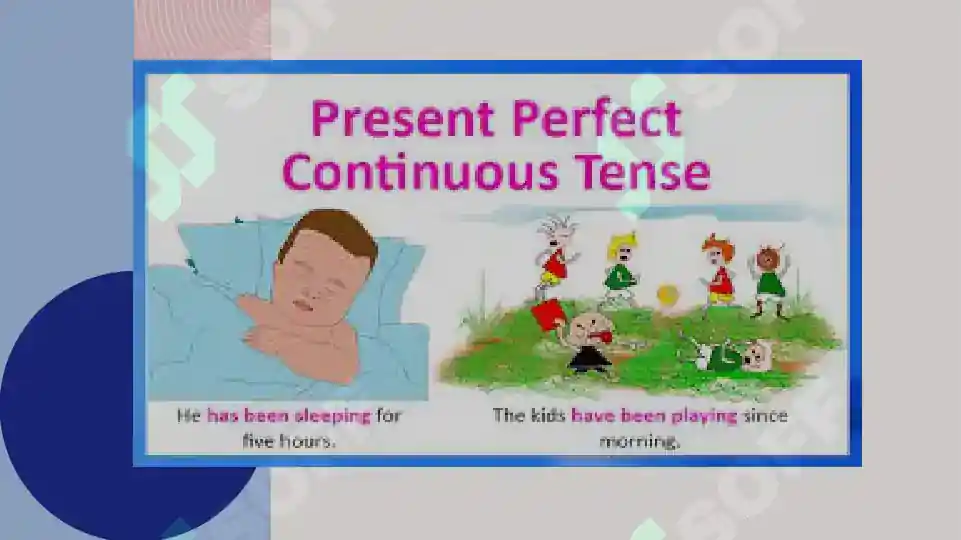 Present Perfect Continuous Tense

He has been sleeping for five hours.

The kids have been playing since morning.